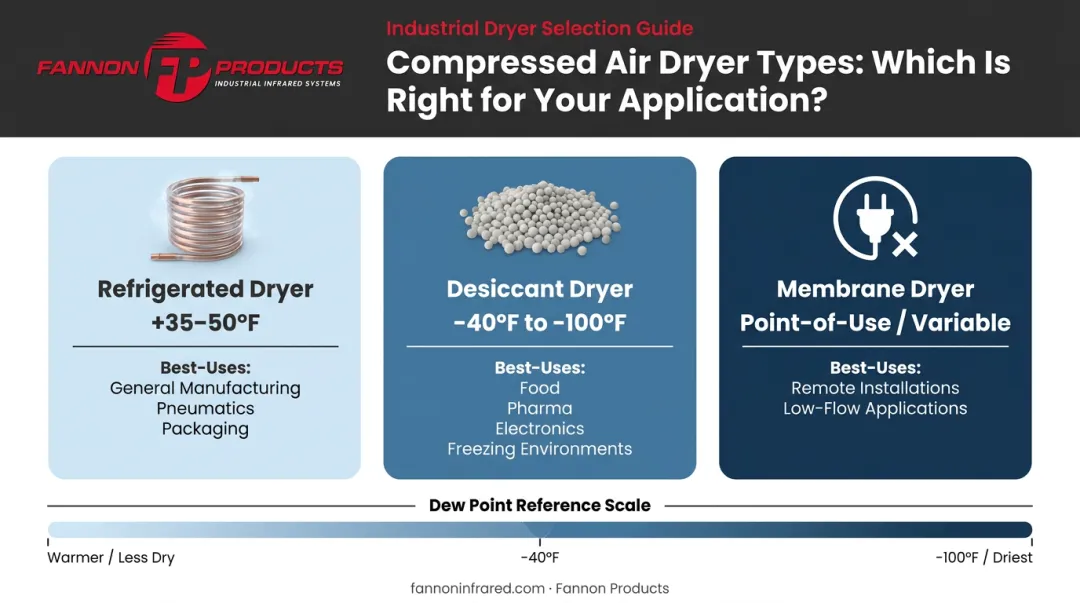 FANNON FP PRODUCTS
INDUSTRIAL INFRARED SYSTEMS

Industrial Dryer Selection Guide

Compressed Air Dryer Types: Which Is Right for Your Application?

Refrigerated Dryer
+35–50°F

Best-Uses:
General Manufacturing
Pneumatics
Packaging

Desiccant Dryer
-40°F to -100°F

Best-Uses:
Food
Pharma
Electronics
Freezing Environments

Membrane Dryer
Point-of-Use / Variable

Best-Uses:
Remote Installations
Low-Flow Applications

Dew Point Reference Scale

Warmer / Less Dry
-40°F
-100°F / Driest

fannoninfrared.com · Fannon Products